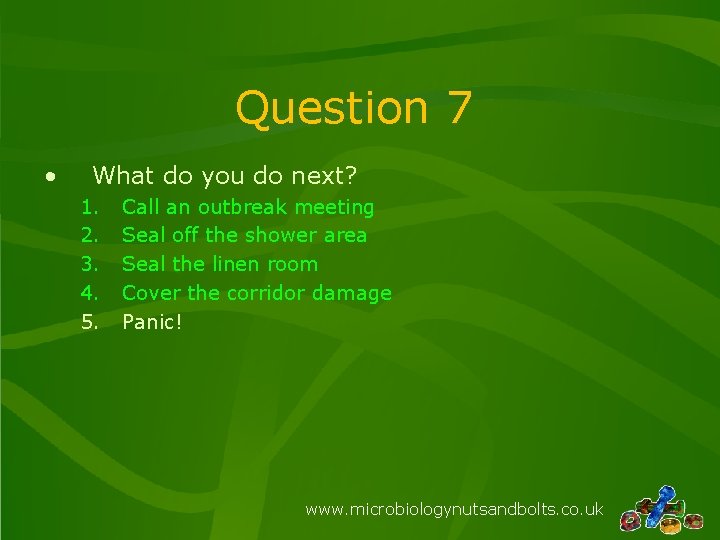 Question 7

• What do you do next?

1. Call an outbreak meeting
2. Seal off the shower area
3. Seal the linen room
4. Cover the corridor damage
5. Panic!

www.microbiologynutsandbolts.co.uk